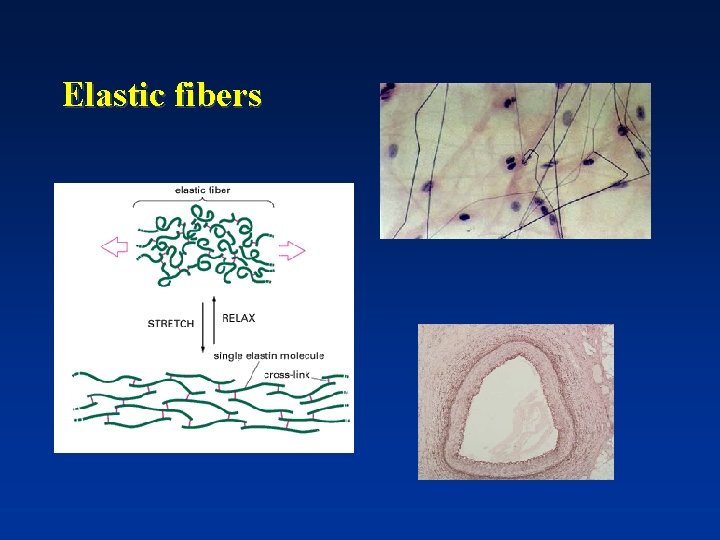 Elastic fibers

elastic fiber

STRETCH

RELAX

single elastin molecule

cross-link